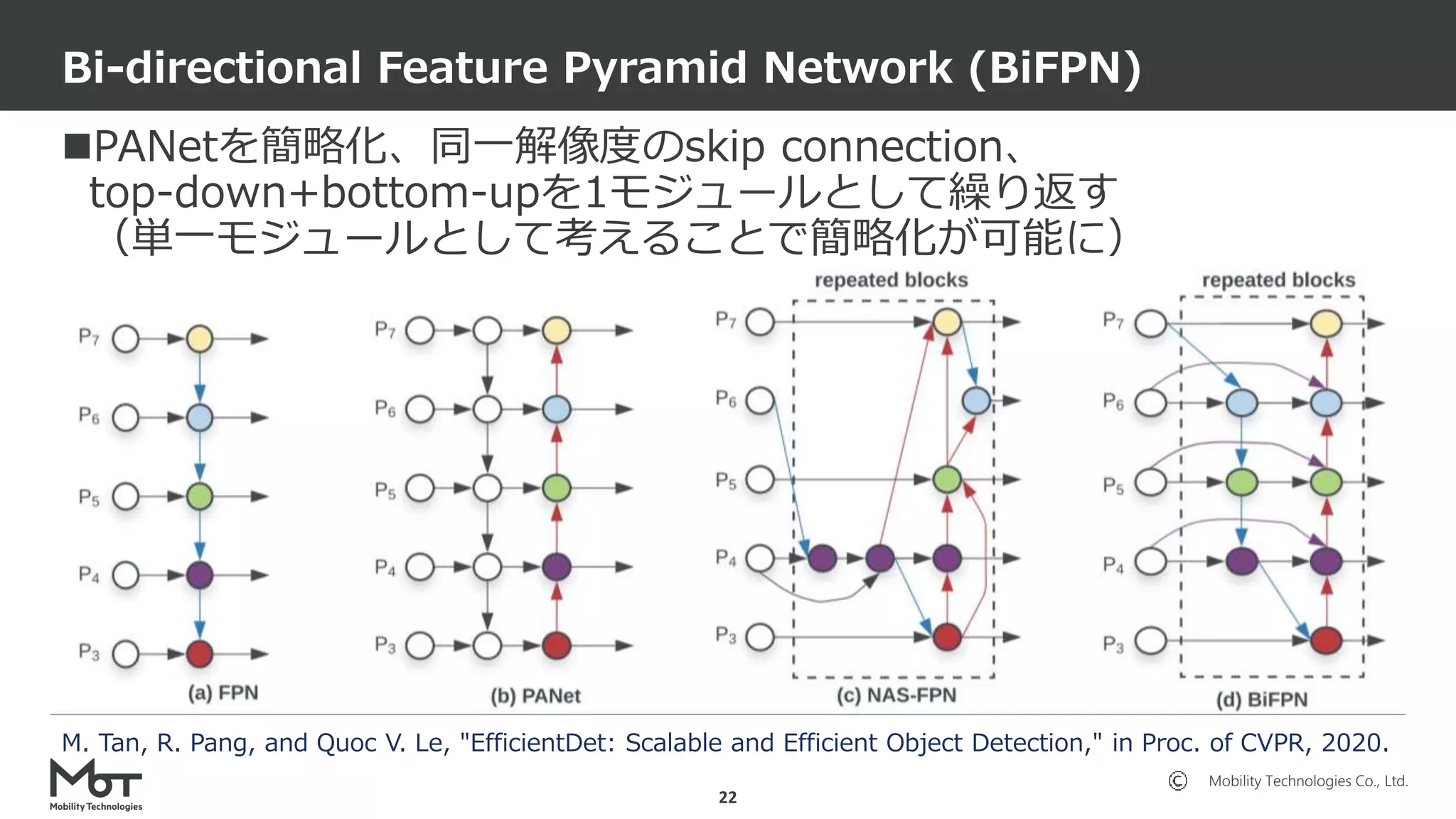 Bi-directional Feature Pyramid Network (BiFPN)

■PANetを簡略化、同一解像度のskip connection、top-down+bottom-upを1モジュールとして繰り返す（単一モジュールとして考えることで簡略化が可能に）

$P_7$
$P_6$
$P_5$
$P_4$
$P_3$
(a) FPN

$P_7$
$P_6$
$P_5$
$P_4$
$P_3$
(b) PANet

repeated blocks
$P_7$
$P_6$
$P_5$
$P_4$
$P_3$
(c) NAS-FPN

repeated blocks
$P_7$
$P_6$
$P_5$
$P_4$
$P_3$
(d) BiFPN

M. Tan, R. Pang, and Quoc V. Le, "EfficientDet: Scalable and Efficient Object Detection," in Proc. of CVPR, 2020.

MoT
Mobility Technologies

22

© Mobility Technologies Co., Ltd.